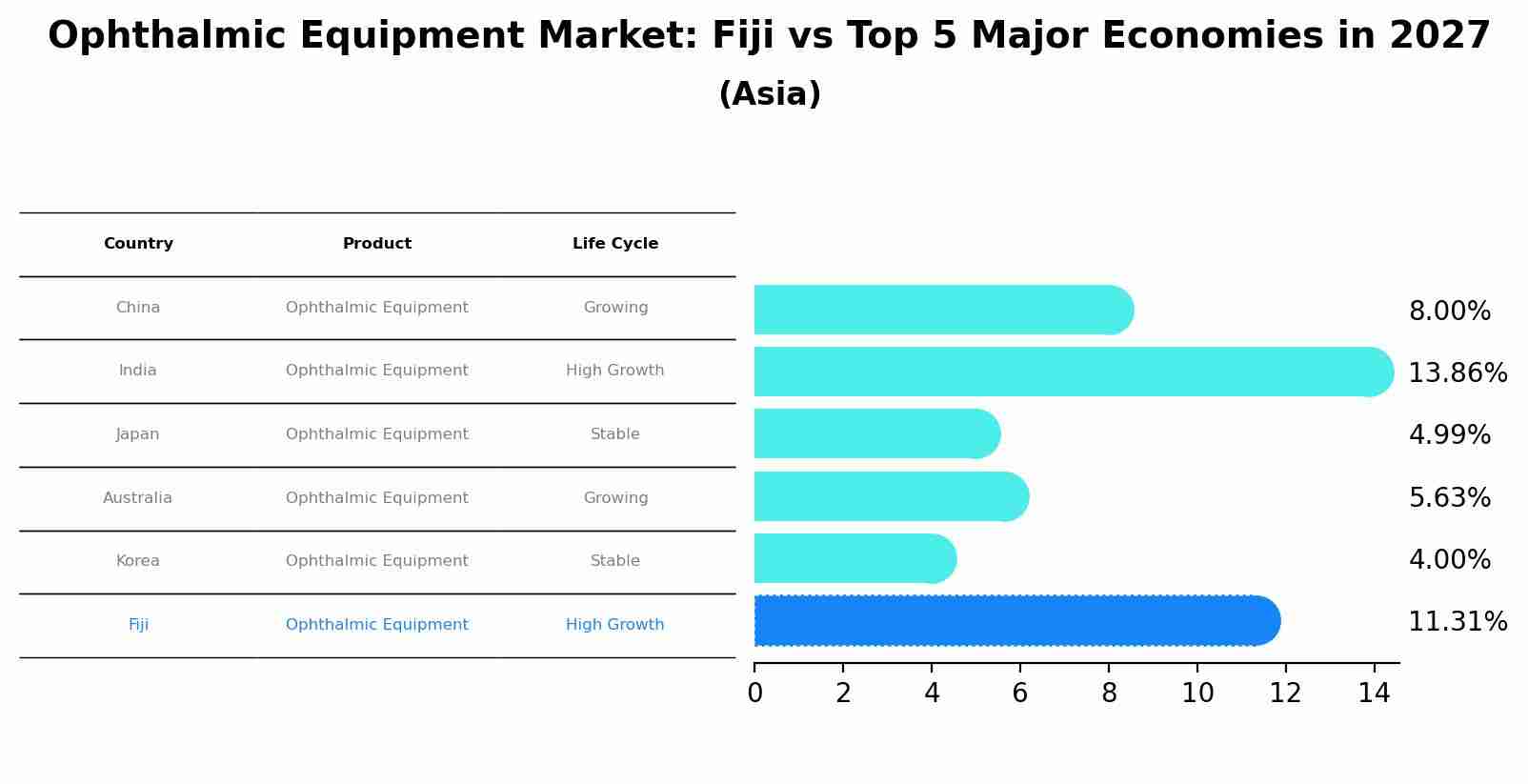 Ophthalmic Equipment Market: Fiji vs Top 5 Major Economies in 2027
(Asia)

| Country | Product | Life Cycle |
|---|---|---|
| China | Ophthalmic Equipment | Growing |
| India | Ophthalmic Equipment | High Growth |
| Japan | Ophthalmic Equipment | Stable |
| Australia | Ophthalmic Equipment | Growing |
| Korea | Ophthalmic Equipment | Stable |
| Fiji | Ophthalmic Equipment | High Growth |

8.00%
13.86%
4.99%
5.63%
4.00%
11.31%

0 2 4 6 8 10 12 14